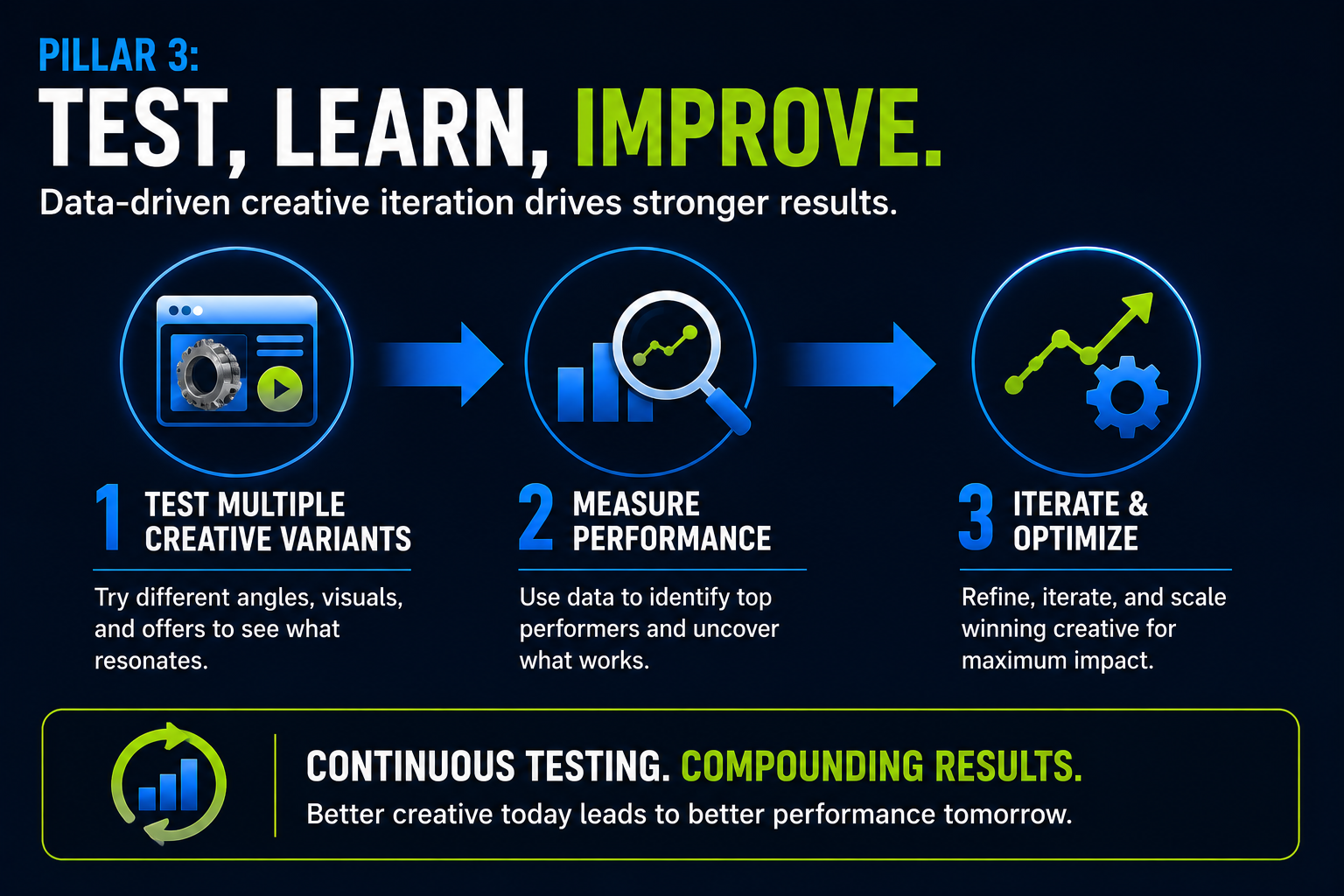 PILLAR 3:

TEST, LEARN, IMPROVE.

Data-driven creative iteration drives stronger results.

1 TEST MULTIPLE CREATIVE VARIANTS

Try different angles, visuals, and offers to see what resonates.

2 MEASURE PERFORMANCE

Use data to identify top performers and uncover what works.

3 ITERATE & OPTIMIZE

Refine, iterate, and scale winning creative for maximum impact.

CONTINUOUS TESTING. COMPOUNDING RESULTS.

Better creative today leads to better performance tomorrow.